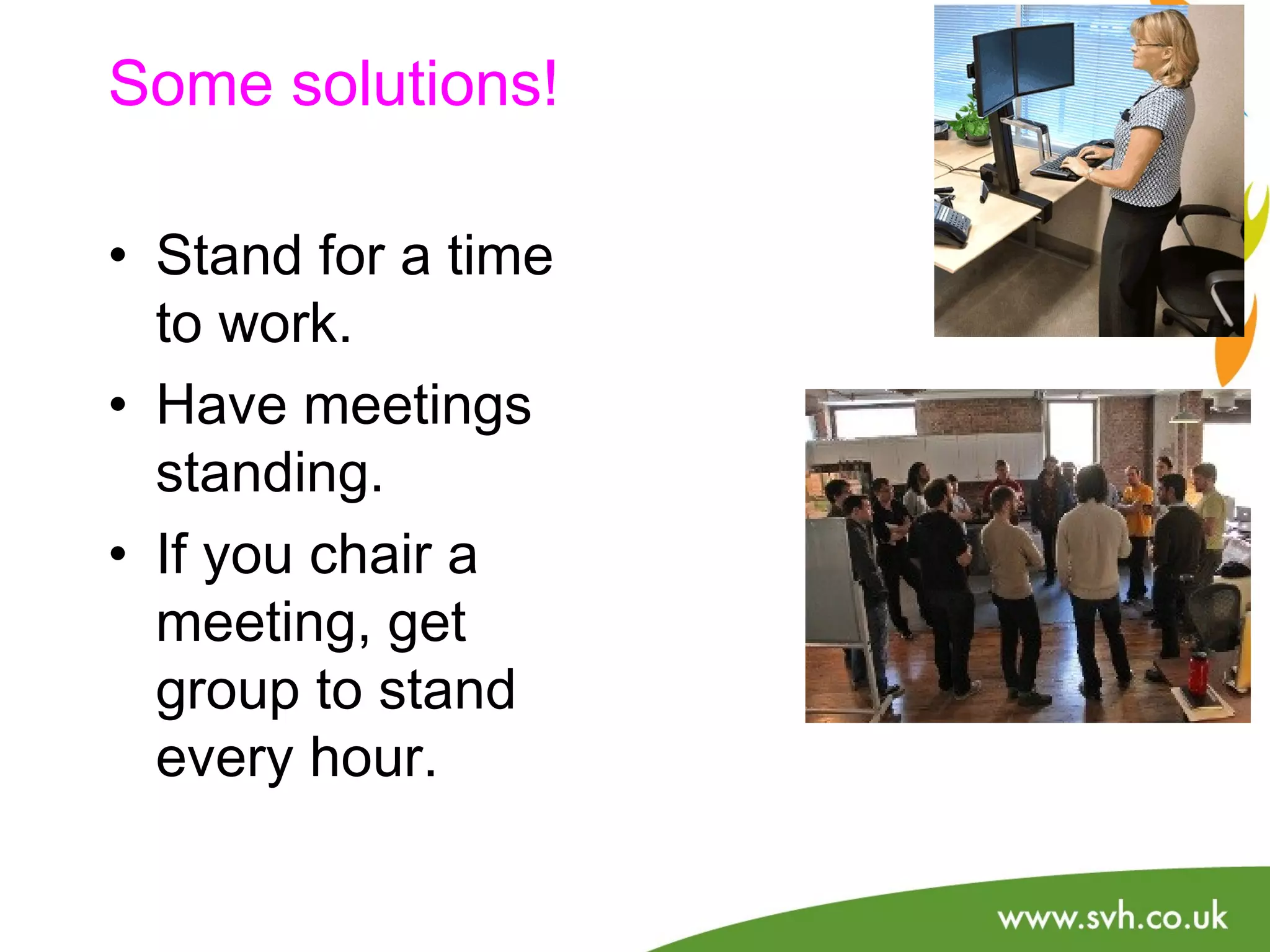 Some solutions!

• Stand for a time to work.
• Have meetings standing.
• If you chair a meeting, get group to stand every hour.

www.svh.co.uk